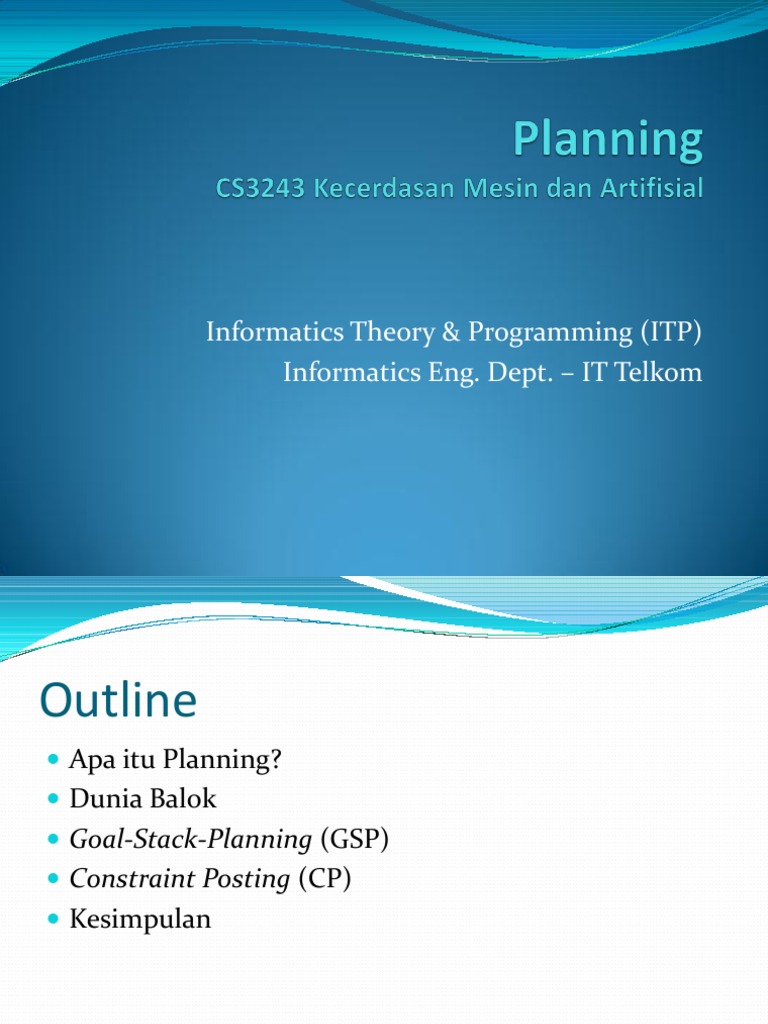 Planning
CS3243 Kecerdasan Mesin dan Artifisial

Informatics Theory & Programming (ITP)
Informatics Eng. Dept. – IT Telkom

Outline

• Apa itu Planning?
• Dunia Balok
• Goal-Stack-Planning (GSP)
• Constraint Posting (CP)
• Kesimpulan